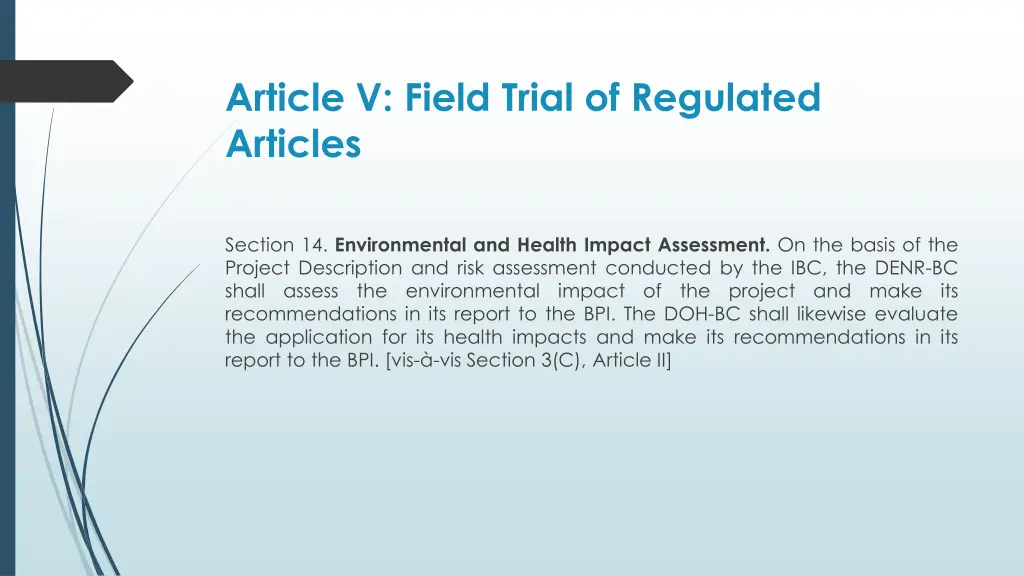 Article V: Field Trial of Regulated Articles

Section 14. Environmental and Health Impact Assessment. On the basis of the Project Description and risk assessment conducted by the IBC, the DENR-BC shall assess the environmental impact of the project and make its recommendations in its report to the BPI. The DOH-BC shall likewise evaluate the application for its health impacts and make its recommendations in its report to the BPI. [vis-à-vis Section 3(C), Article II]